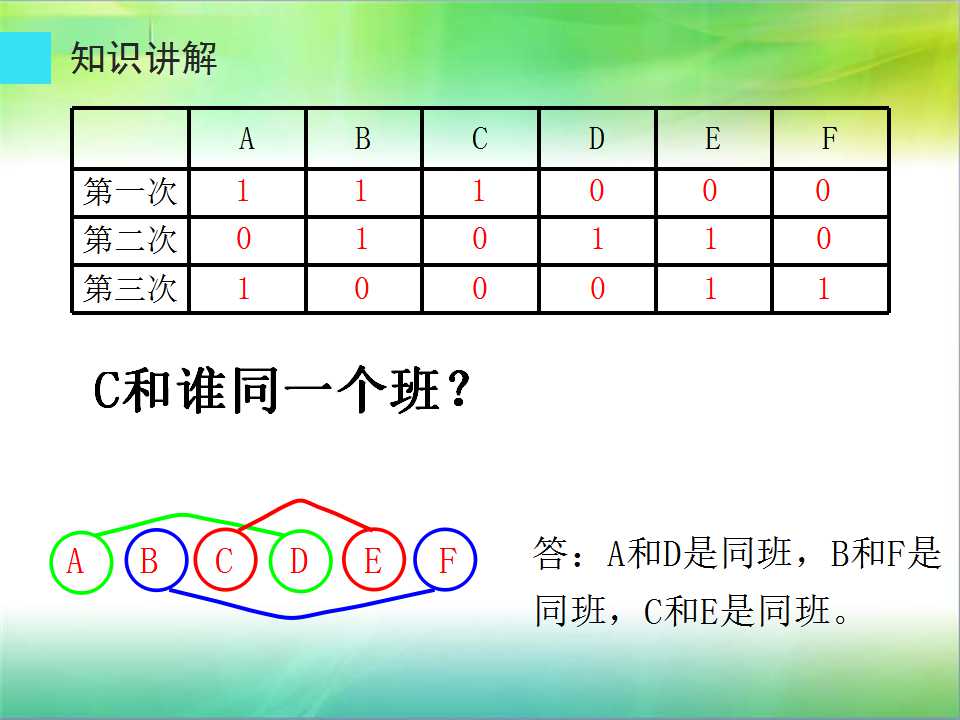 知识讲解

|  | A | B | C | D | E | F |
|---|---|---|---|---|---|---|
| 第一次 | 1 | 1 | 1 | 0 | 0 | 0 |
| 第二次 | 0 | 1 | 0 | 1 | 1 | 0 |
| 第三次 | 1 | 0 | 0 | 0 | 1 | 1 |

C和谁同一个班？

A B C D E F

答：A和D是同班，B和F是同班，C和E是同班。